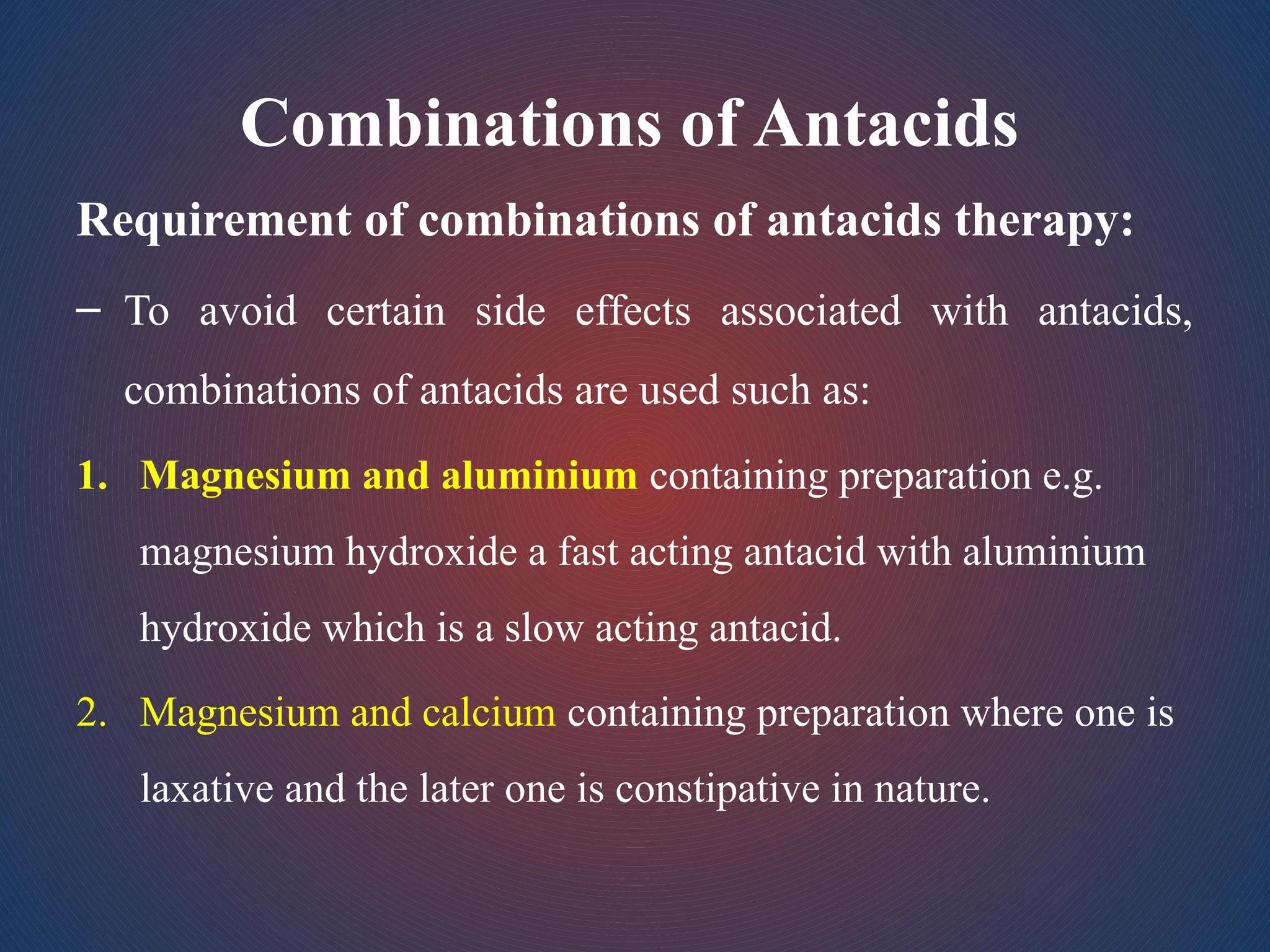 Combinations of Antacids

Requirement of combinations of antacids therapy:

– To avoid certain side effects associated with antacids, combinations of antacids are used such as:

1. Magnesium and aluminium containing preparation e.g. magnesium hydroxide a fast acting antacid with aluminium hydroxide which is a slow acting antacid.

2. Magnesium and calcium containing preparation where one is laxative and the later one is constipative in nature.